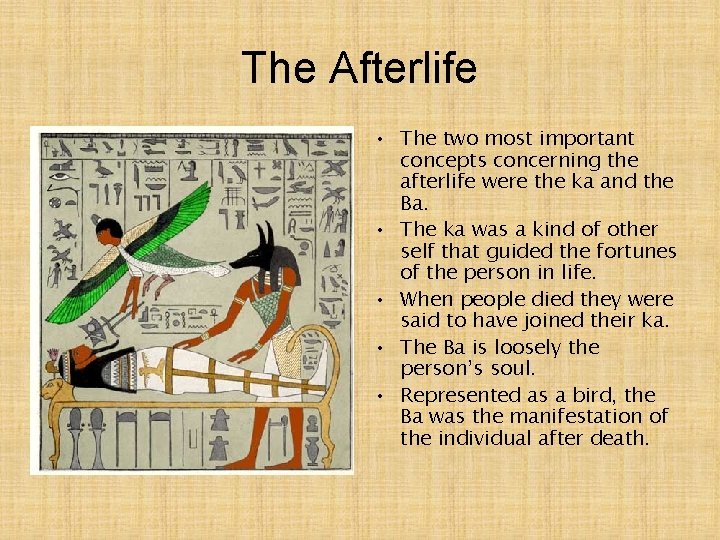 The Afterlife

• The two most important concepts concerning the afterlife were the ka and the Ba.
• The ka was a kind of other self that guided the fortunes of the person in life.
• When people died they were said to have joined their ka.
• The Ba is loosely the person's soul.
• Represented as a bird, the Ba was the manifestation of the individual after death.